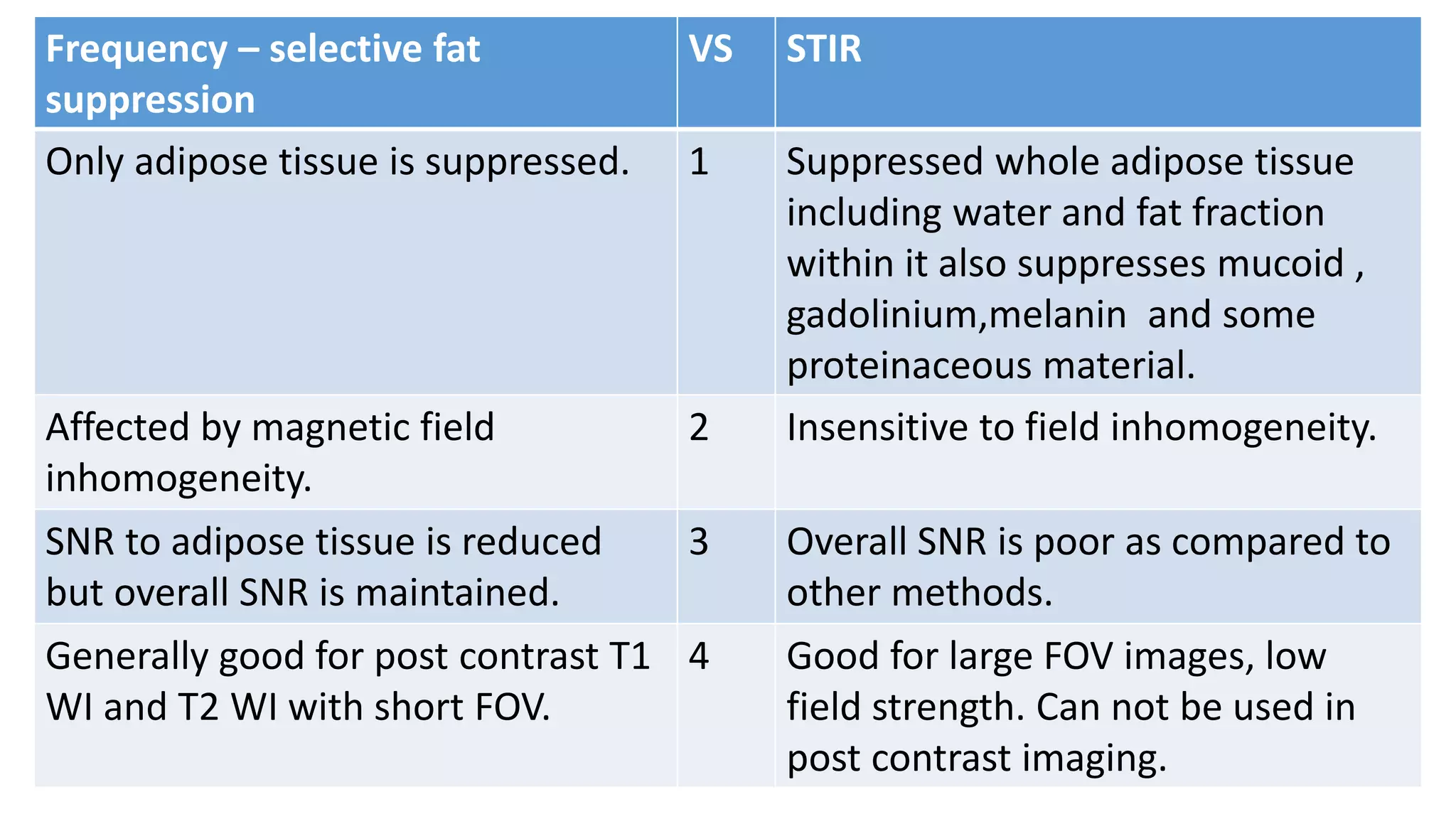 | Frequency – selective fat suppression | VS | STIR |
|---|---|---|
| Only adipose tissue is suppressed. | 1 | Suppressed whole adipose tissue including water and fat fraction within it also suppresses mucoid , gadolinium,melanin and some proteinaceous material. |
| Affected by magnetic field inhomogeneity. | 2 | Insensitive to field inhomogeneity. |
| SNR to adipose tissue is reduced but overall SNR is maintained. | 3 | Overall SNR is poor as compared to other methods. |
| Generally good for post contrast T1 WI and T2 WI with short FOV. | 4 | Good for large FOV images, low field strength. Can not be used in post contrast imaging. |